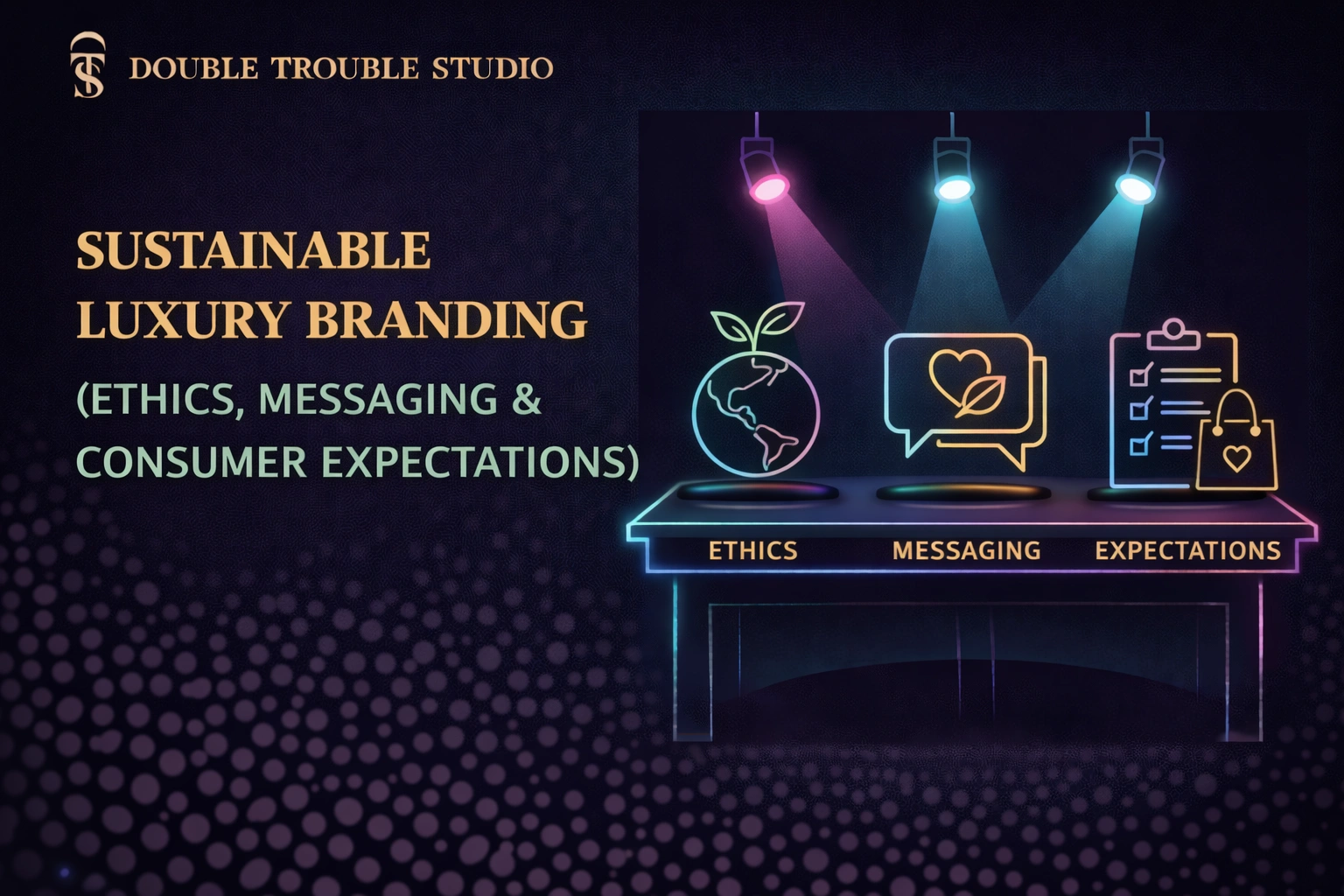 DOUBLE TROUBLE STUDIO

SUSTAINABLE LUXURY BRANDING

(ETHICS, MESSAGING & CONSUMER EXPECTATIONS)

ETHICS

MESSAGING

EXPECTATIONS